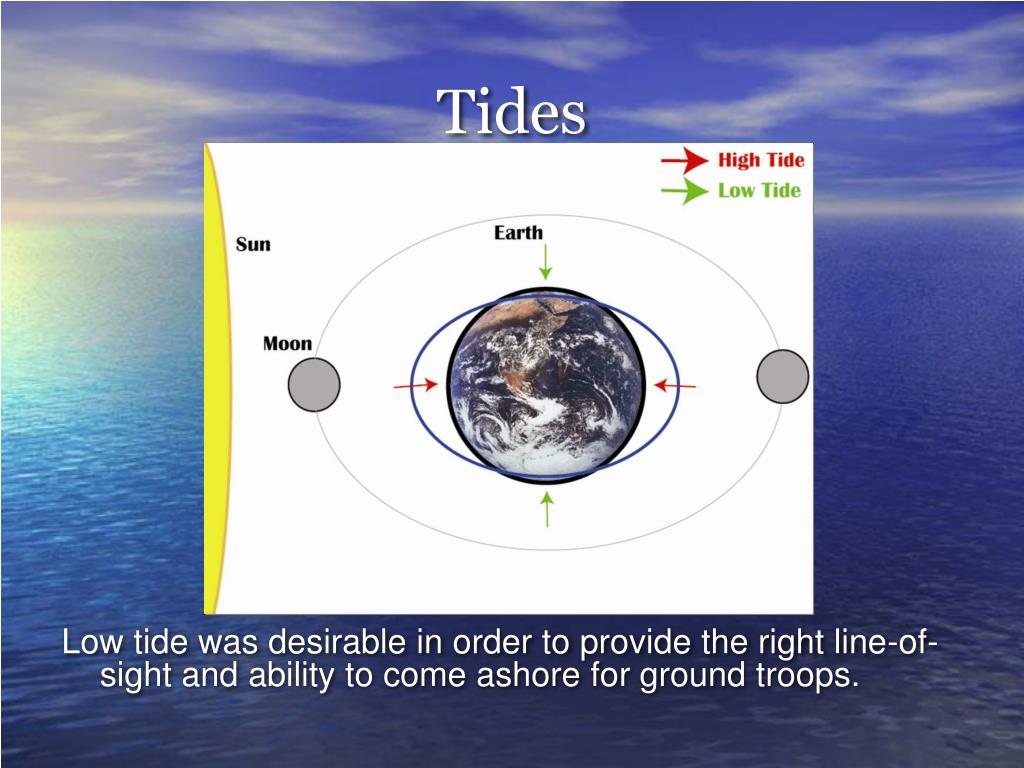 Tides

High Tide
Low Tide

Sun

Earth

Moon

Low tide was desirable in order to provide the right line-of-sight and ability to come ashore for ground troops.